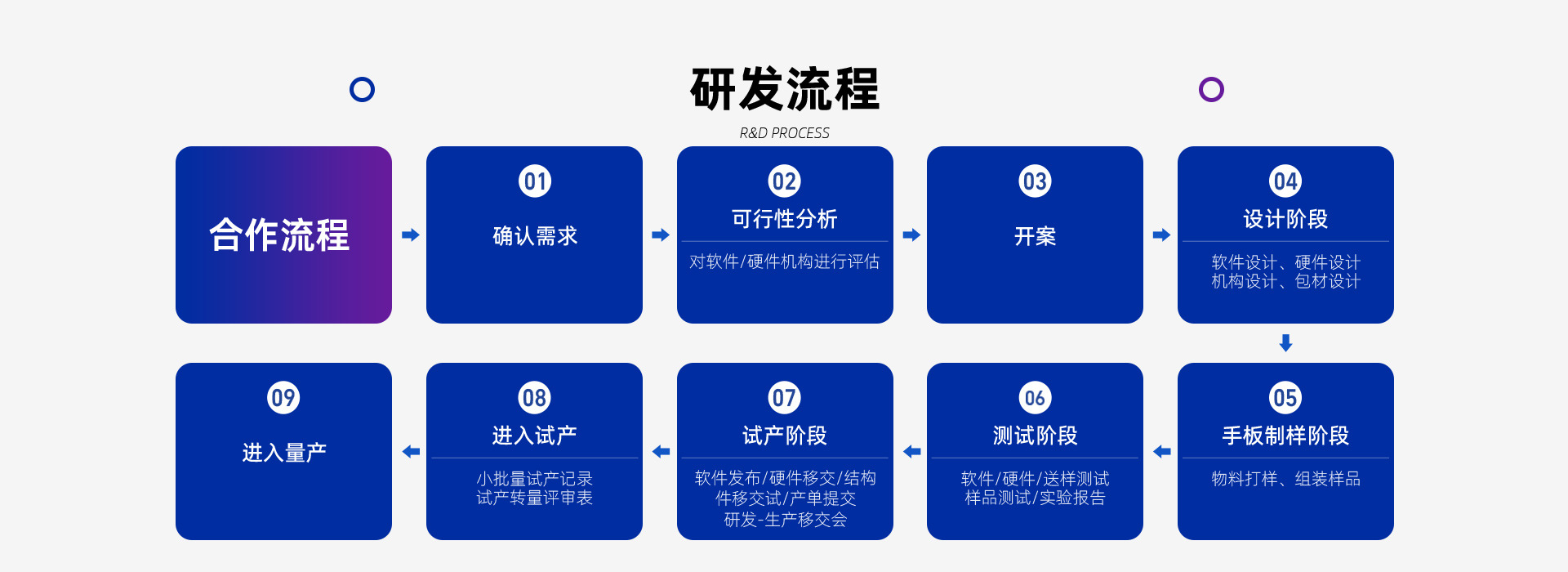 研发流程

R&D PROCESS

合作流程

01
确认需求

02
可行性分析
对软件/硬件机构进行评估

03
开案

04
设计阶段
软件设计、硬件设计
机构设计、包材设计

05
手板制样阶段
物料打样、组装样品

06
测试阶段
软件/硬件/送样测试
样品测试/实验报告

07
试产阶段
软件发布/硬件移交/结构件移交试/产单提交
研发-生产移交会

08
进入试产
小批量试产记录
试产转量评审表

09
进入量产